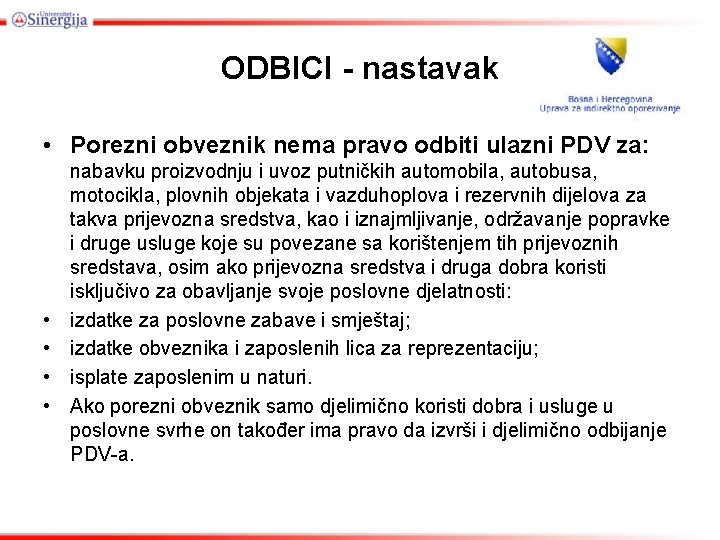 Univerzitet Sinergija

ODBICI - nastavak

Bosna i Hercegovina
Uprava za indirektno oporezivanje

• Porezni obveznik nema pravo odbiti ulazni PDV za: nabavku proizvodnju i uvoz putničkih automobila, autobusa, motocikla, plovnih objekata i vazduhoplova i rezervnih dijelova za takva prijevozna sredstva, kao i iznajmljivanje, održavanje popravke i druge usluge koje su povezane sa korištenjem tih prijevoznih sredstava, osim ako prijevozna sredstva i druga dobra koristi isključivo za obavljanje svoje poslovne djelatnosti:
• izdatke za poslovne zabave i smještaj;
• izdatke obveznika i zaposlenih lica za reprezentaciju;
• isplate zaposlenim u naturi.
• Ako porezni obveznik samo djelimično koristi dobra i usluge u poslovne svrhe on također ima pravo da izvrši i djelimično odbijanje PDV-a.